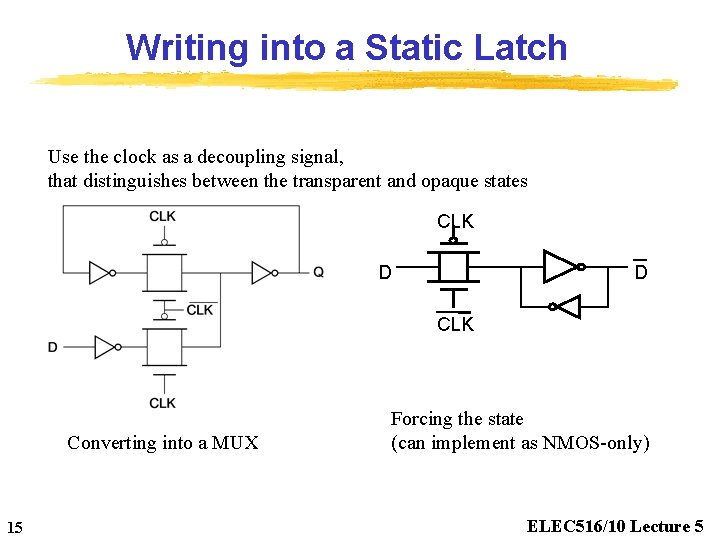 Writing into a Static Latch

Use the clock as a decoupling signal, that distinguishes between the transparent and opaque states

CLK

Q

$\overline{CLK}$

D

CLK

Converting into a MUX

CLK

D

$\overline{D}$

$\overline{CLK}$

Forcing the state (can implement as NMOS-only)

15

ELEC516/10 Lecture 5